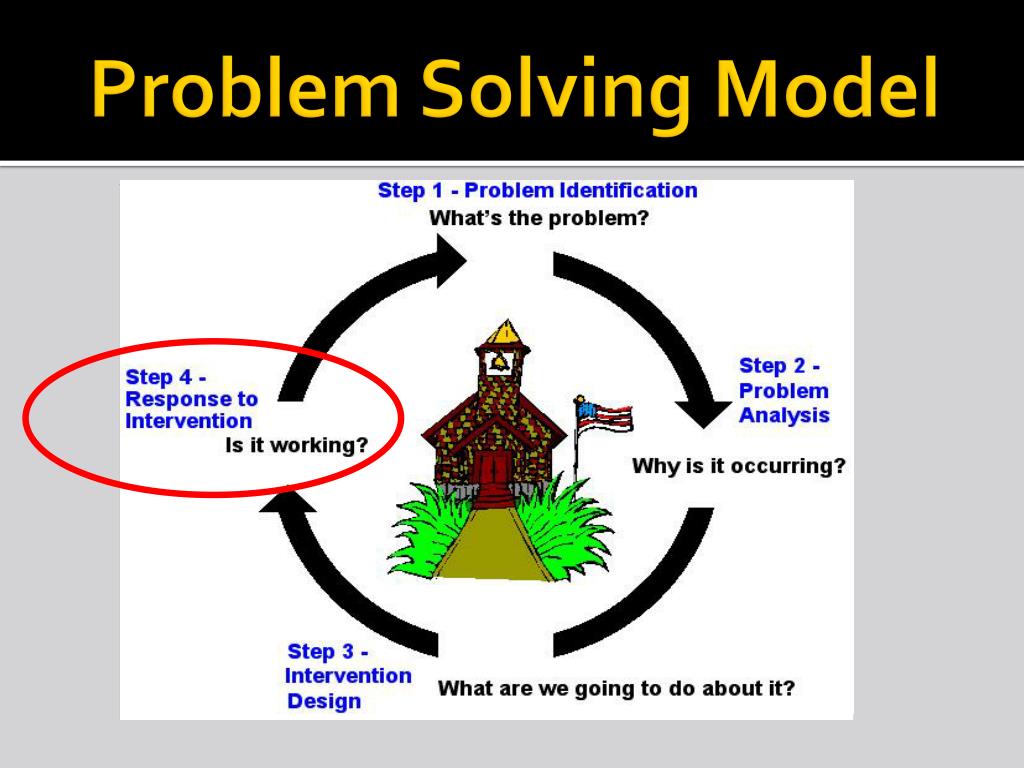 Problem Solving Model

Step 1 - Problem Identification
What's the problem?

Step 2 - Problem Analysis
Why is it occurring?

Step 3 - Intervention Design
What are we going to do about it?

Step 4 - Response to Intervention
Is it working?